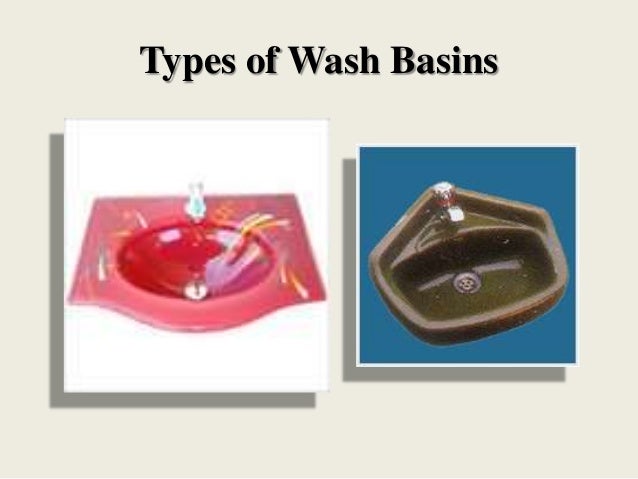 Types of Wash Basins